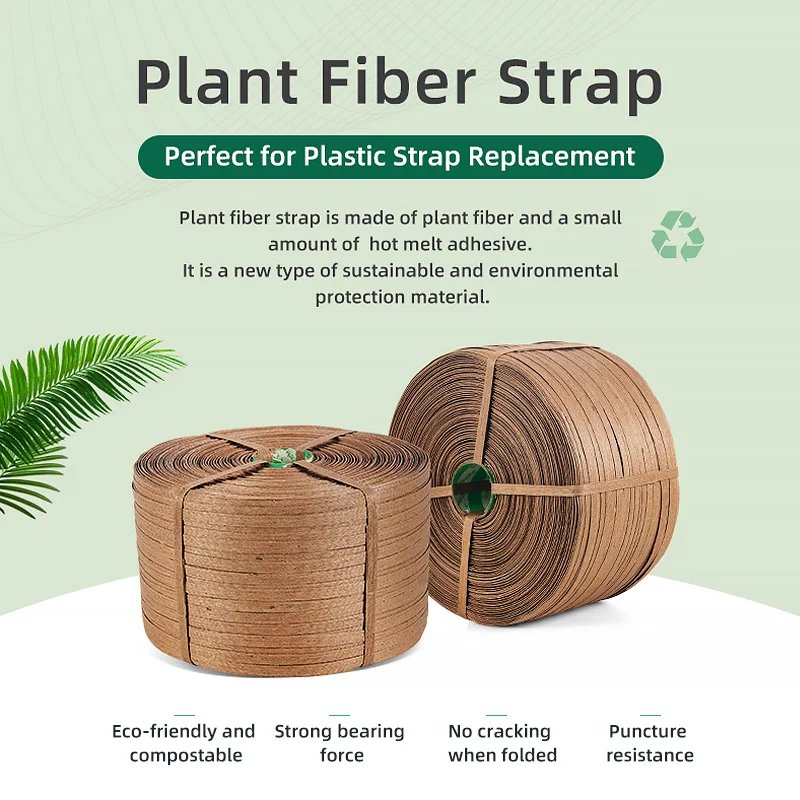 Plant Fiber Strap

Perfect for Plastic Strap Replacement

Plant fiber strap is made of plant fiber and a small amount of hot melt adhesive.
It is a new type of sustainable and environmental protection material.

Eco-friendly and compostable

Strong bearing force

No cracking when folded

Puncture resistance